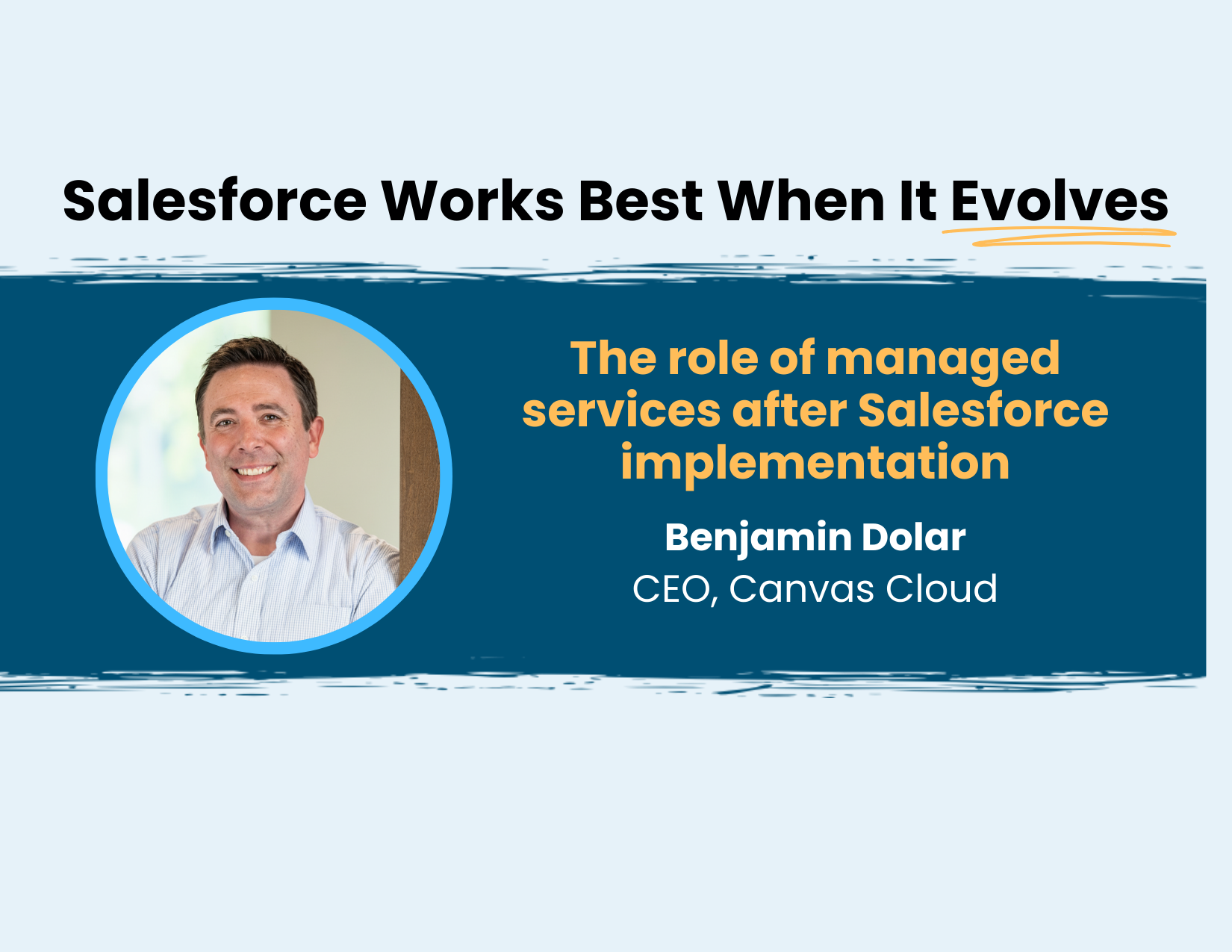 Salesforce Works Best When It Evolves

The role of managed services after Salesforce implementation

Benjamin Dolar
CEO, Canvas Cloud